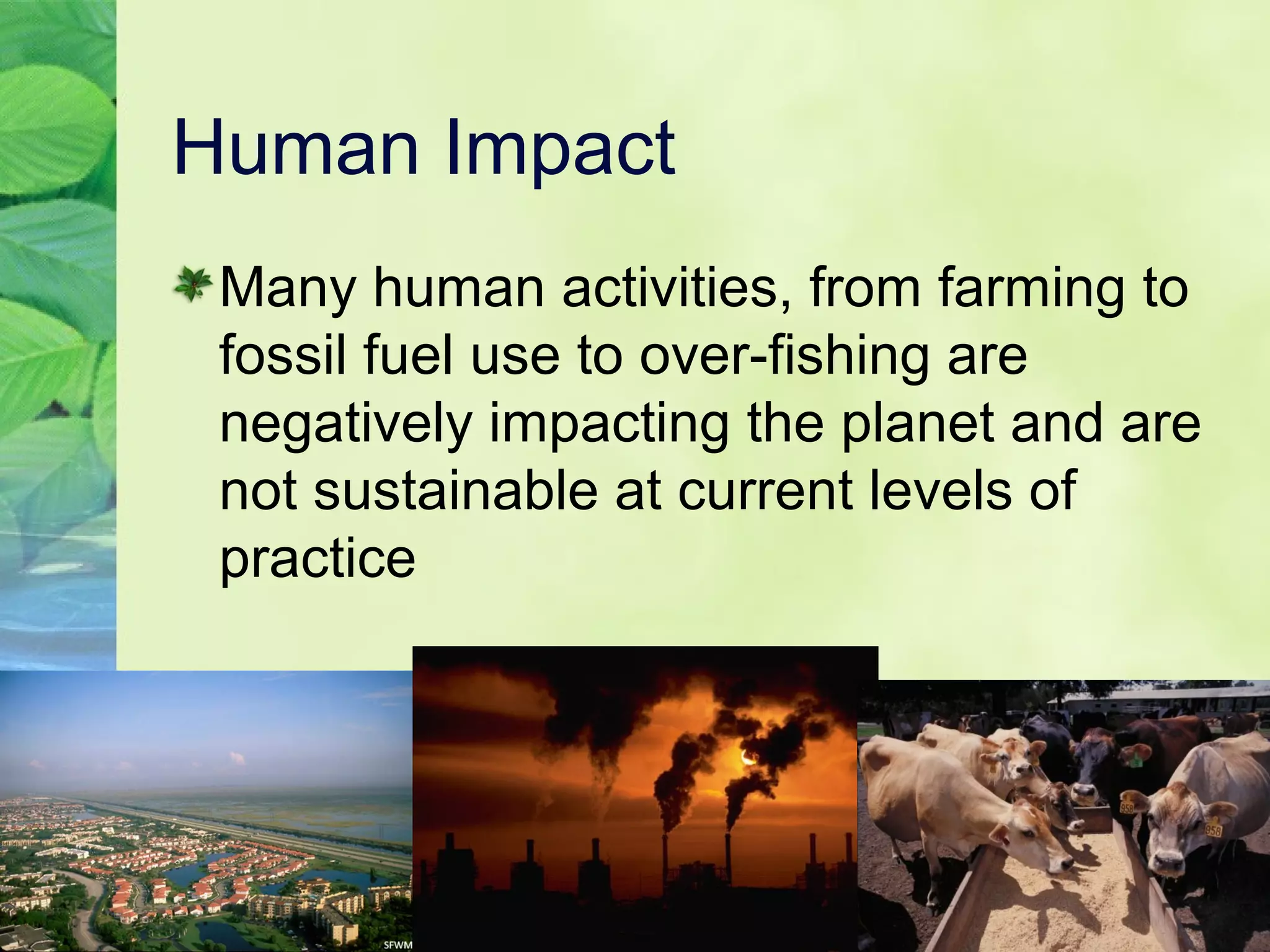 Human Impact

Many human activities, from farming to fossil fuel use to over-fishing are negatively impacting the planet and are not sustainable at current levels of practice

SFWM

958

858